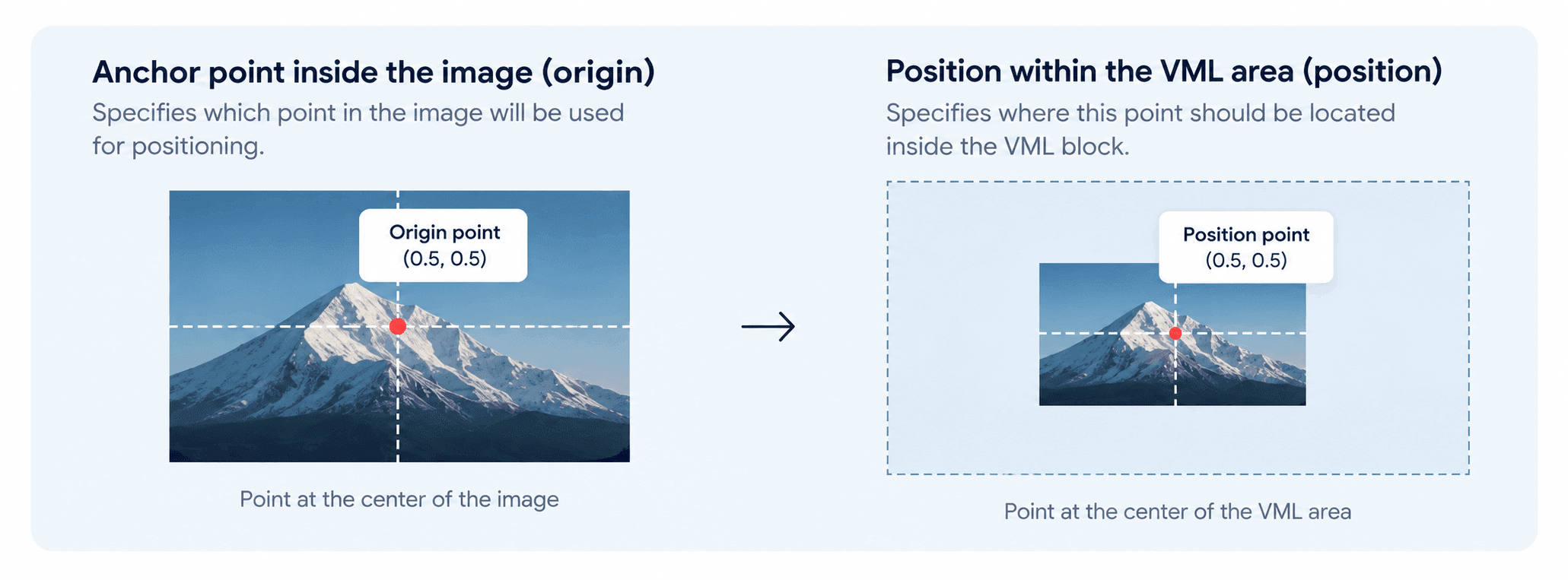 Anchor point inside the image (origin)

Specifies which point in the image will be used for positioning.

Origin point
(0.5, 0.5)

Point at the center of the image

Position within the VML area (position)

Specifies where this point should be located inside the VML block.

Position point
(0.5, 0.5)

Point at the center of the VML area